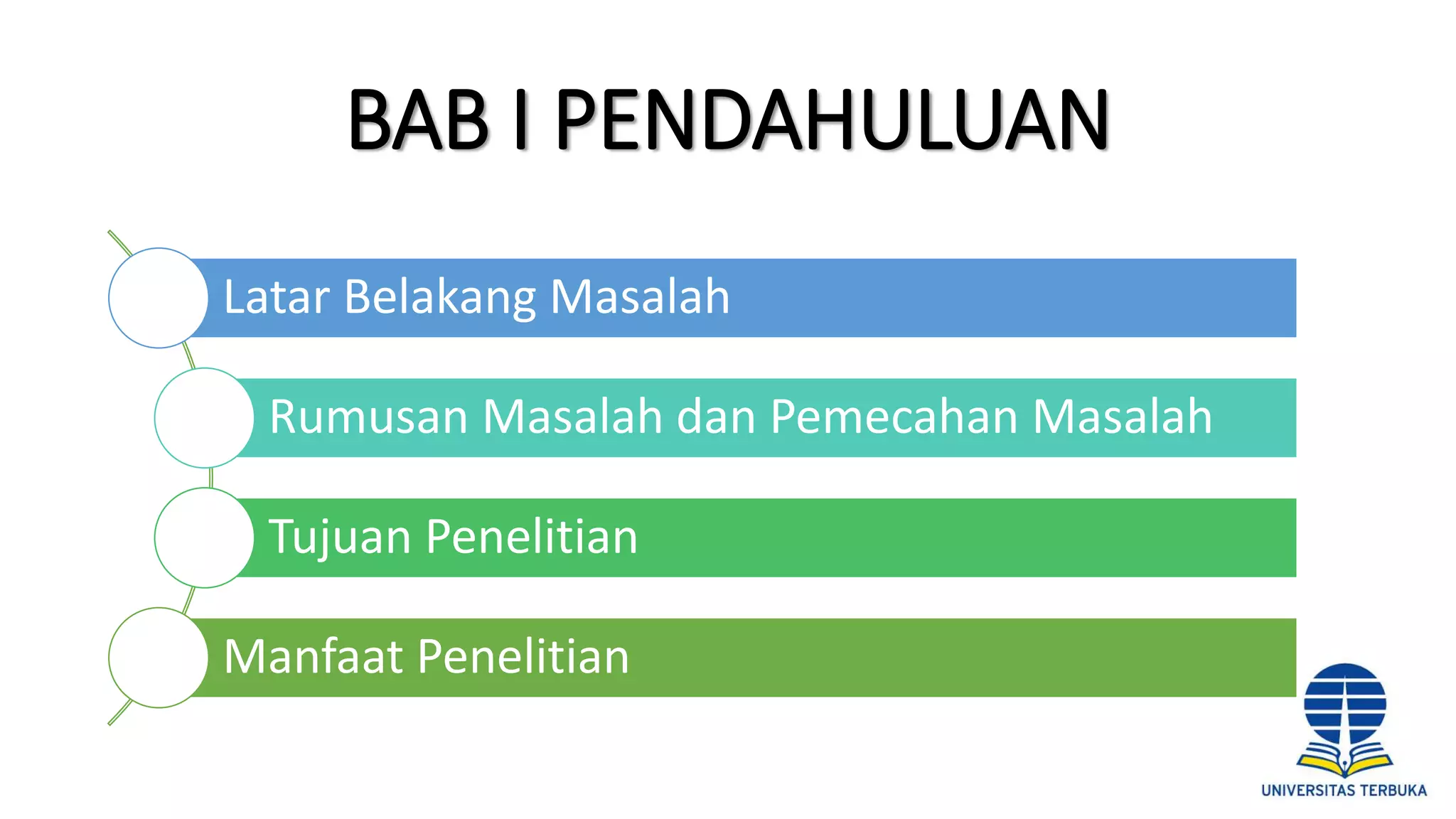 BAB I PENDAHULUAN

Latar Belakang Masalah

Rumusan Masalah dan Pemecahan Masalah

Tujuan Penelitian

Manfaat Penelitian

UNIVERSITAS TERBUKA